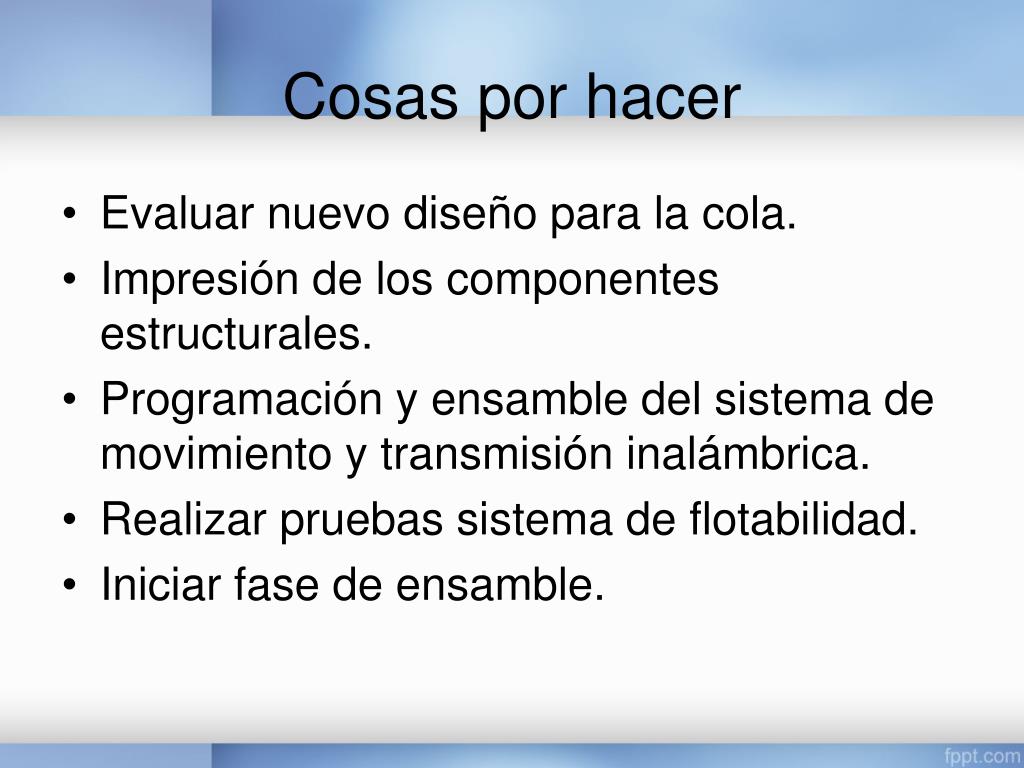 Cosas por hacer

• Evaluar nuevo diseño para la cola.
• Impresión de los componentes estructurales.
• Programación y ensamble del sistema de movimiento y transmisión inalámbrica.
• Realizar pruebas sistema de flotabilidad.
• Iniciar fase de ensamble.

fppt.com